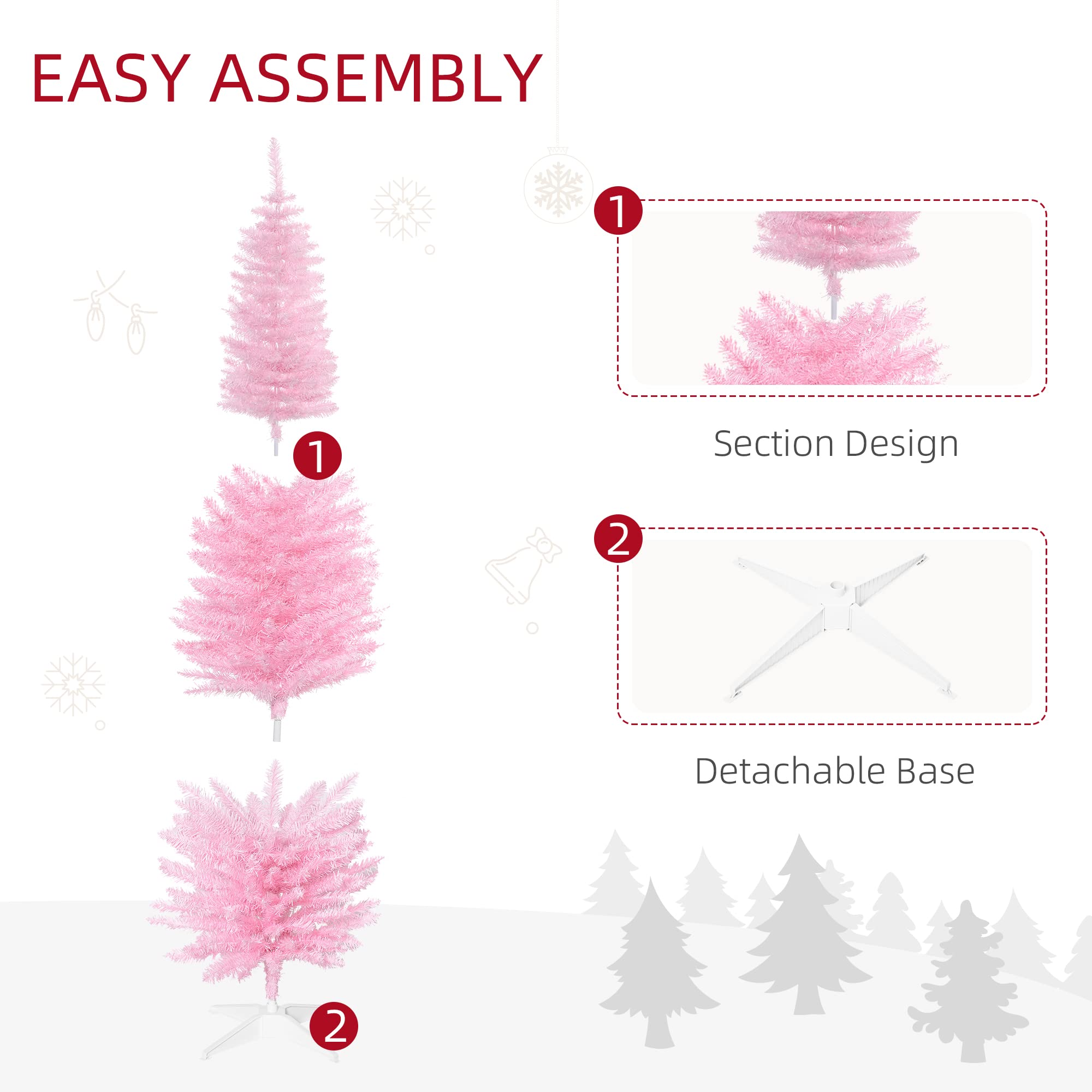 EASY ASSEMBLY

1

2

1

Section Design

2

Detachable Base